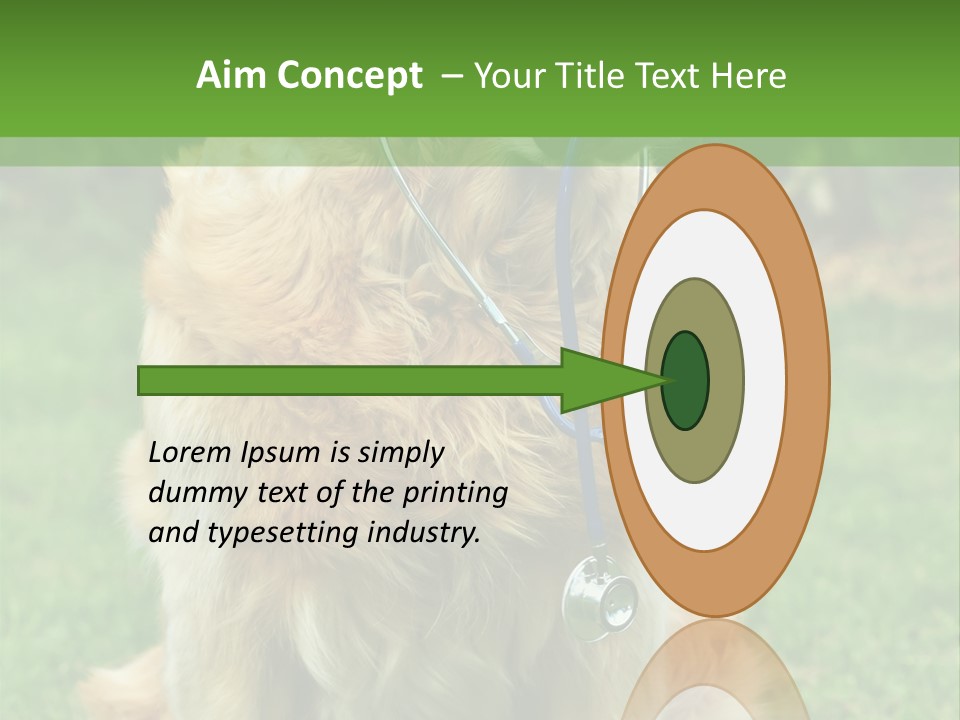 Aim Concept – Your Title Text Here

Lorem Ipsum is simply dummy text of the printing and typesetting industry.